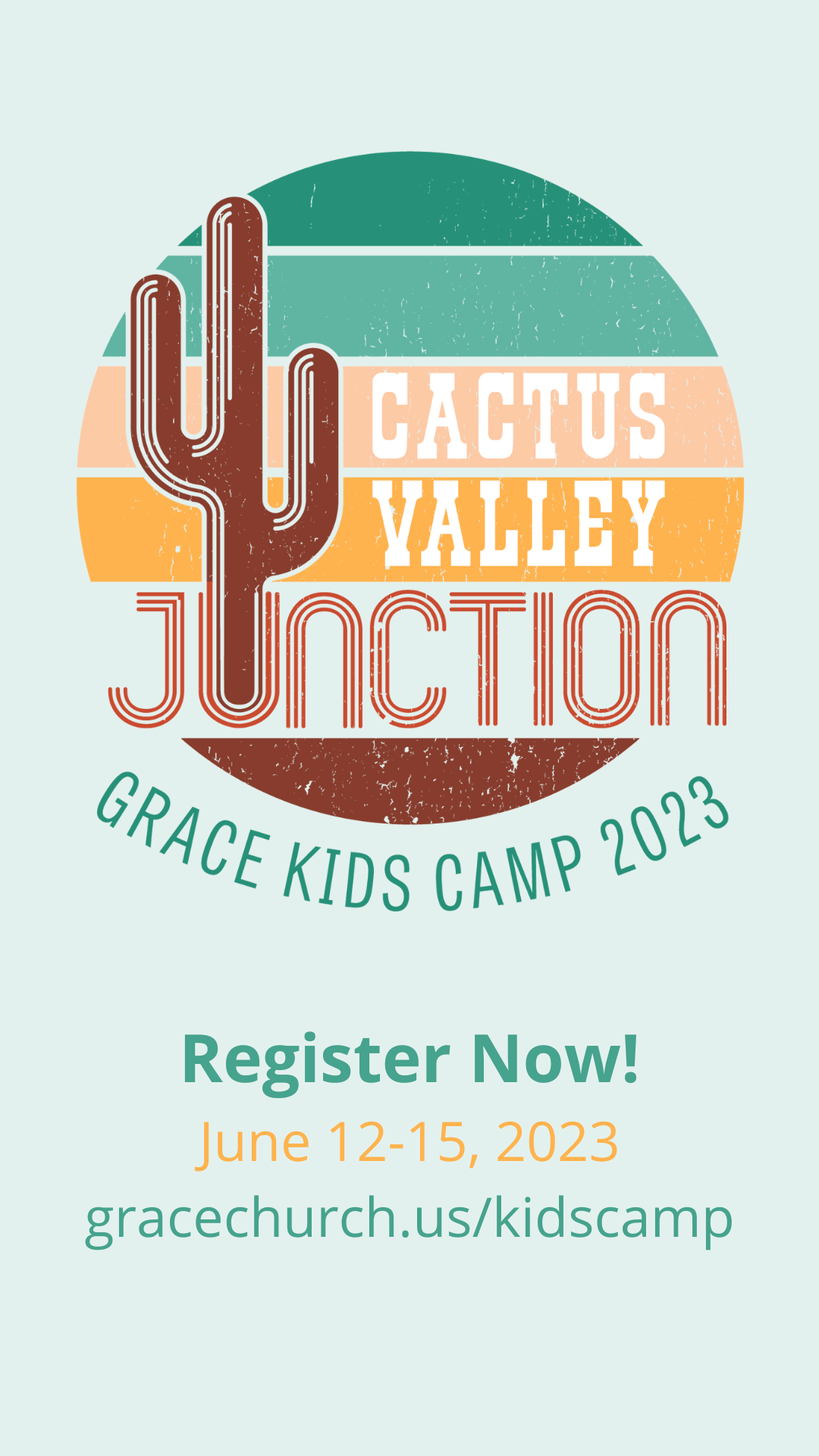 CACTUS VALLEY JUNCTION

GRACE KIDS CAMP 2023

Register Now!

June 12-15, 2023

gracechurch.us/kidscamp